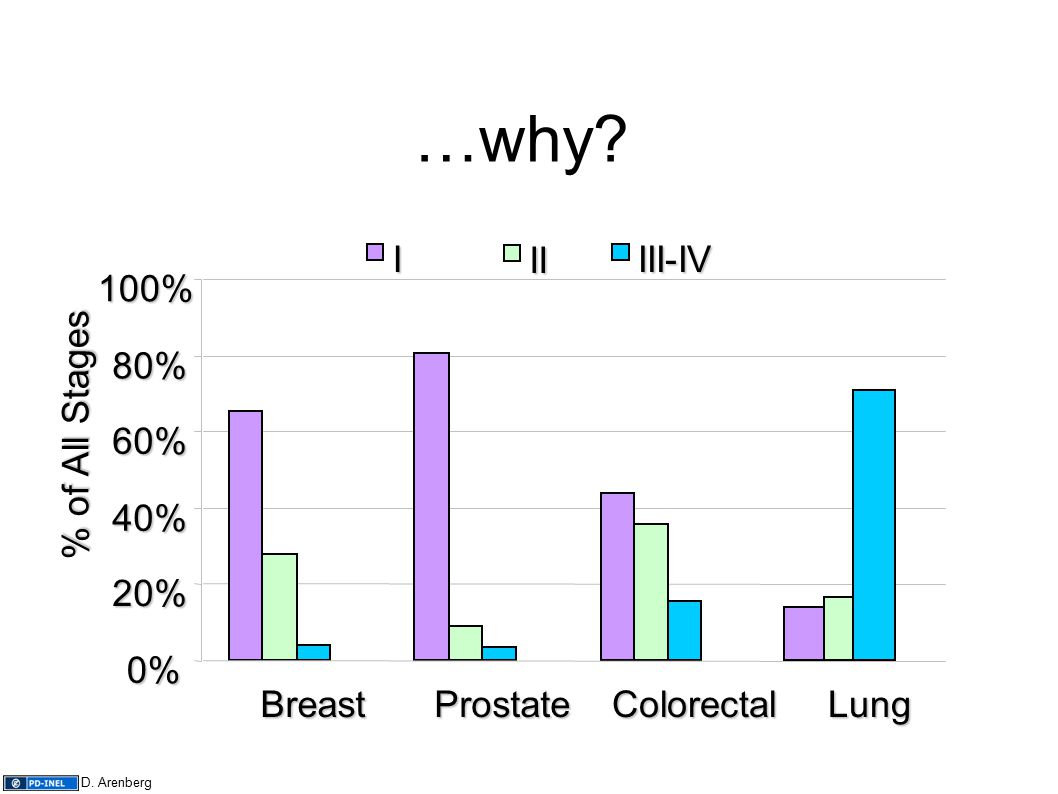 …why?

I
II
III-IV

% of All Stages

100%
80%
60%
40%
20%
0%

Breast
Prostate
Colorectal
Lung

PD-INEL D. Arenberg